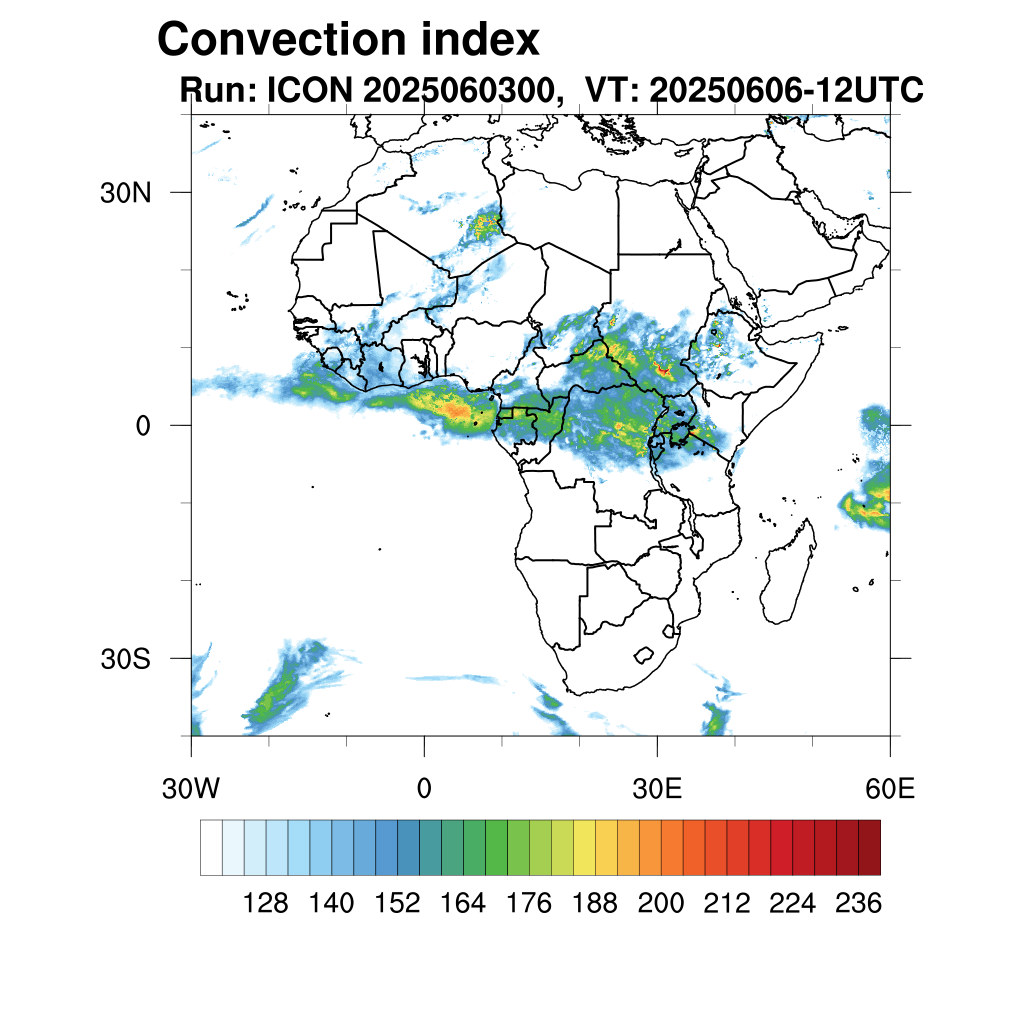 Convection index
Run: ICON 2025060300, VT: 20250606-12UTC

30N
0
30S

30W
0
30E
60E

128 140 152 164 176 188 200 212 224 236